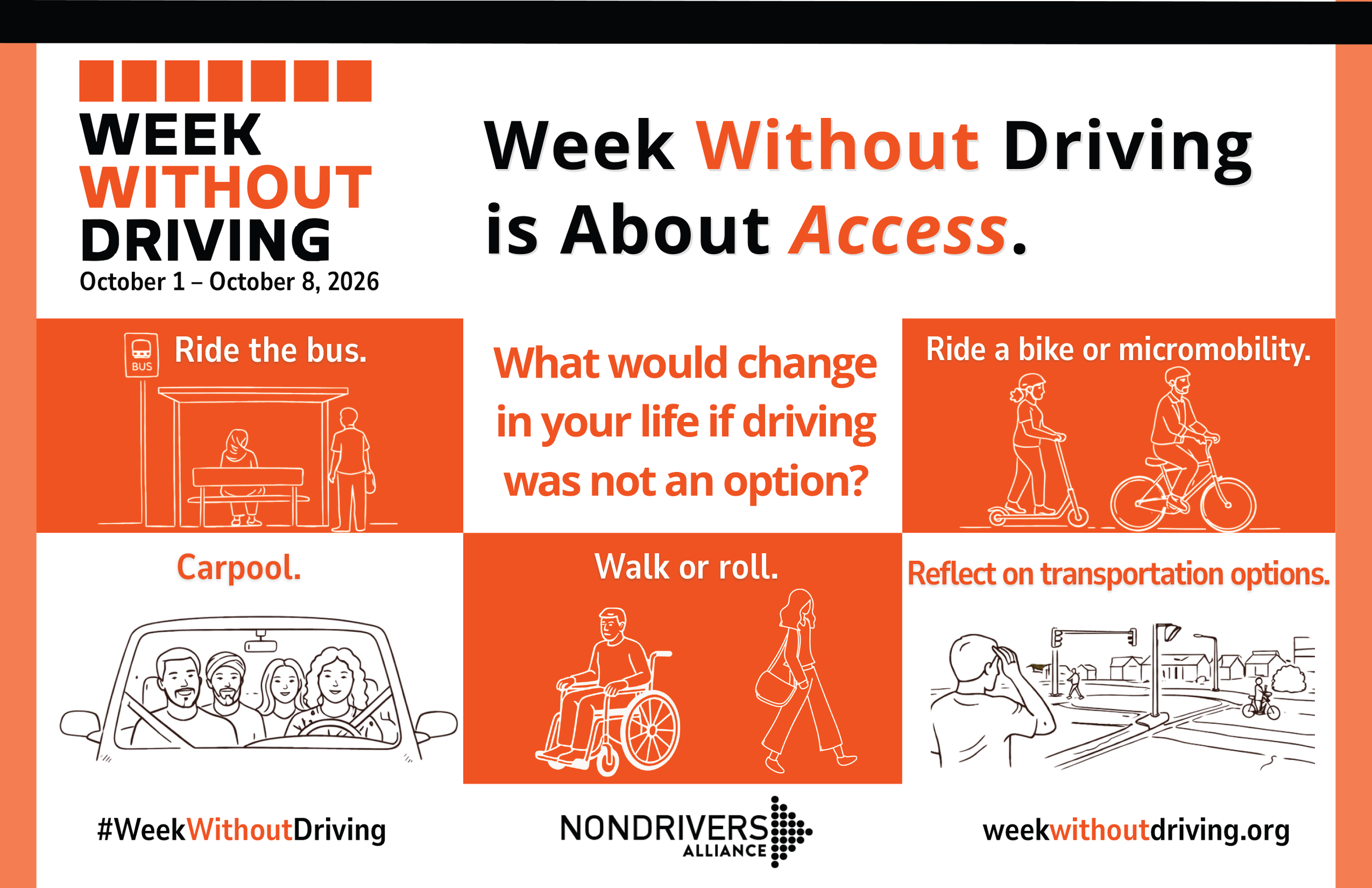 WEEK
WITHOUT
DRIVING
October 1 – October 8, 2026

Week Without Driving is About Access.

BUS

Ride the bus.

What would change in your life if driving was not an option?

Ride a bike or micromobility.

Carpool.

Walk or roll.

Reflect on transportation options.

#WeekWithoutDriving

NONDRIVERS
ALLIANCE

weekwithoutdriving.org